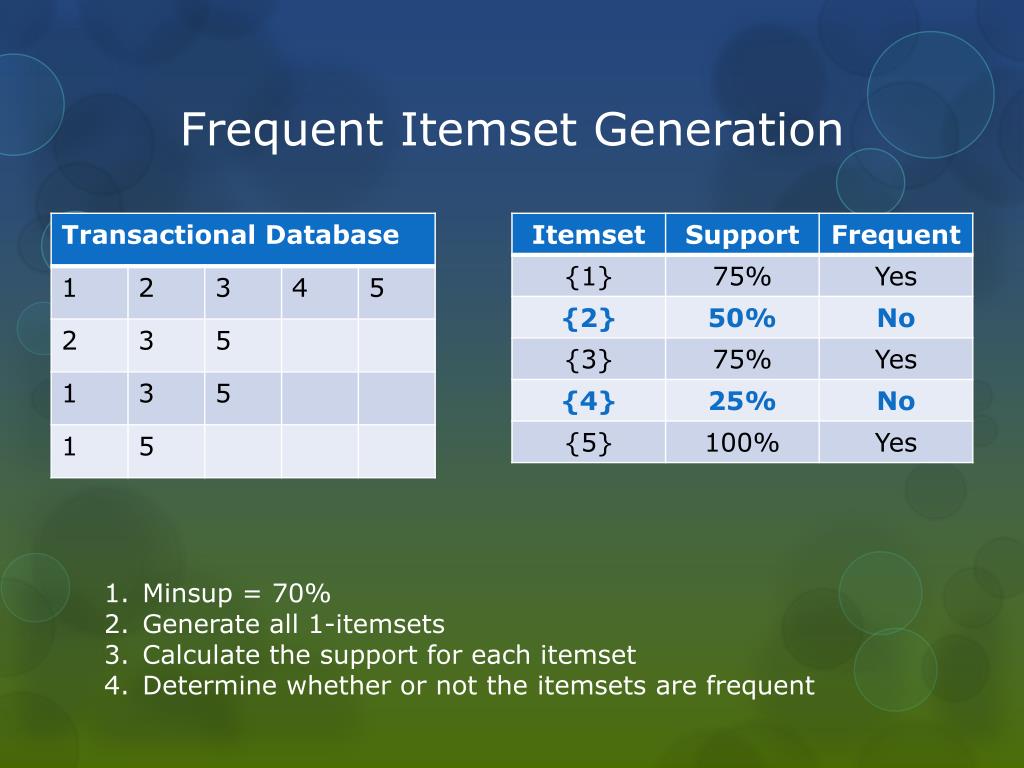 Frequent Itemset Generation

| Transactional Database | | | | |
|---|---|---|---|---|
| 1 | 2 | 3 | 4 | 5 |
| 2 | 3 | 5 | | |
| 1 | 3 | 5 | | |
| 1 | 5 | | | |

| Itemset | Support | Frequent |
|---|---|---|
| {1} | 75% | Yes |
| {2} | 50% | No |
| {3} | 75% | Yes |
| {4} | 25% | No |
| {5} | 100% | Yes |

1. Minsup = 70%
2. Generate all 1-itemsets
3. Calculate the support for each itemset
4. Determine whether or not the itemsets are frequent